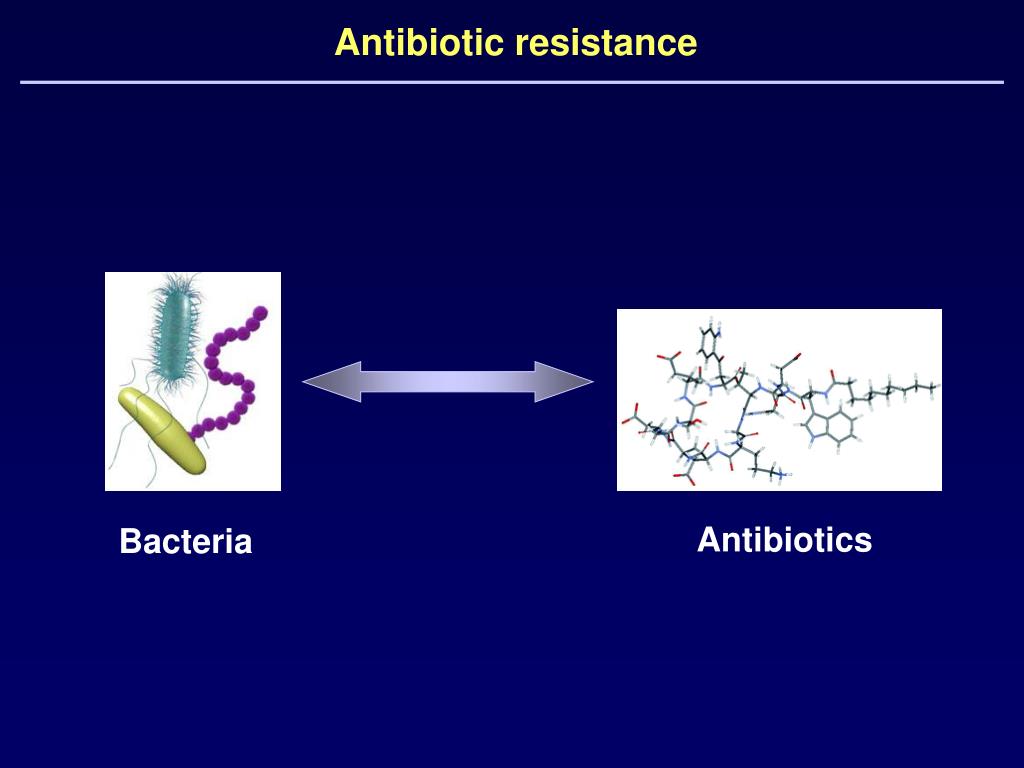 Antibiotic resistance

Bacteria

Antibiotics